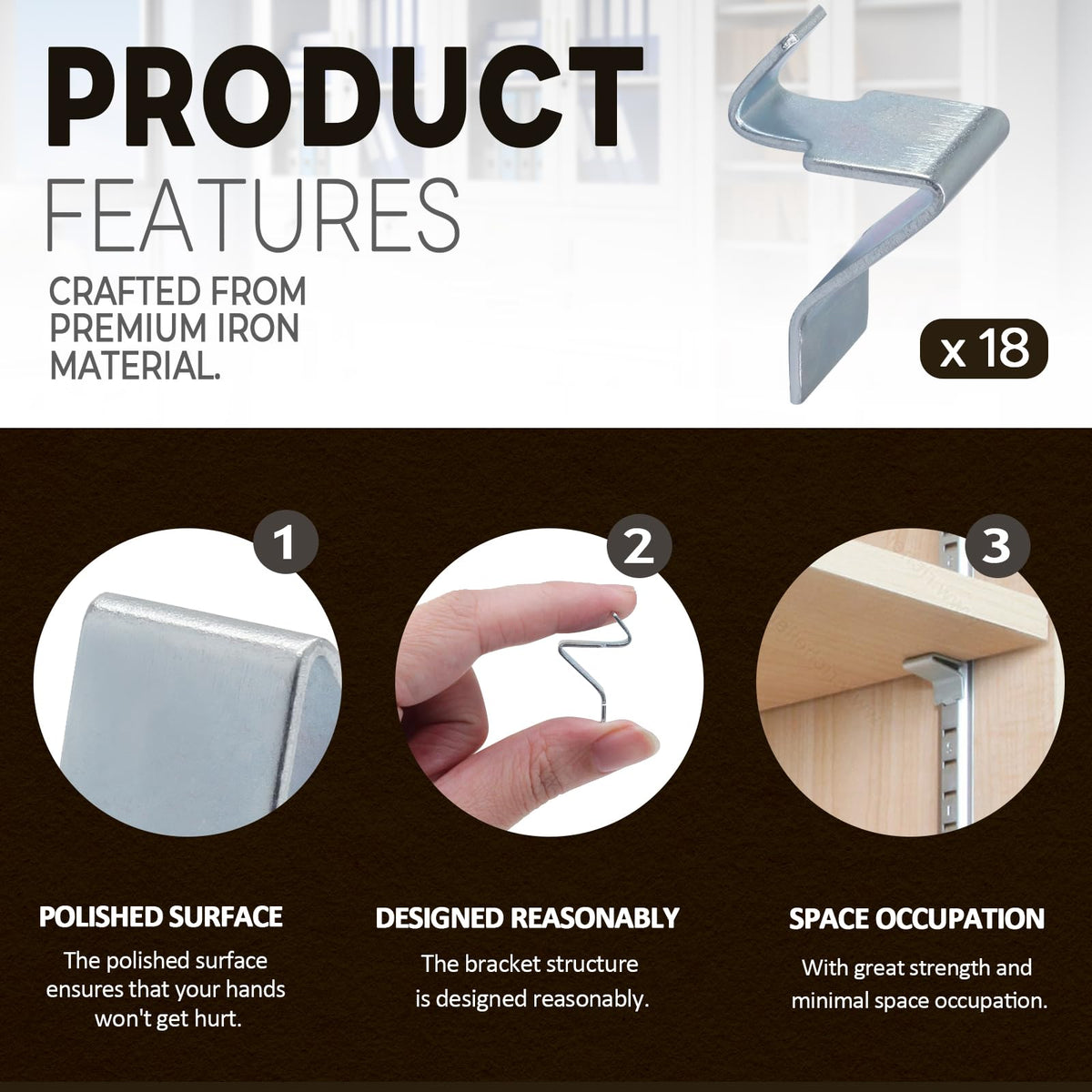 PRODUCT
FEATURES

CRAFTED FROM PREMIUM IRON MATERIAL.

x 18

1

2

3

POLISHED SURFACE

The polished surface ensures that your hands won't get hurt.

DESIGNED REASONABLY

The bracket structure is designed reasonably.

SPACE OCCUPATION

With great strength and minimal space occupation.